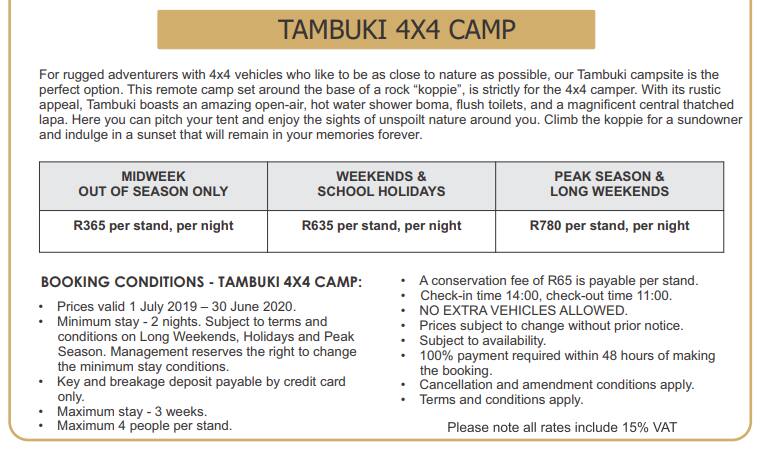 TAMBUKI 4X4 CAMP

For rugged adventurers with 4x4 vehicles who like to be as close to nature as possible, our Tambuki campsite is the perfect option. This remote camp set around the base of a rock "koppie", is strictly for the 4x4 camper. With its rustic appeal, Tambuki boasts an amazing open-air, hot water shower boma, flush toilets, and a magnificent central thatched lapa. Here you can pitch your tent and enjoy the sights of unspoilt nature around you. Climb the koppie for a sundowner and indulge in a sunset that will remain in your memories forever.

| MIDWEEK OUT OF SEASON ONLY | WEEKENDS & SCHOOL HOLIDAYS | PEAK SEASON & LONG WEEKENDS |
|---|---|---|
| R365 per stand, per night | R635 per stand, per night | R780 per stand, per night |

BOOKING CONDITIONS - TAMBUKI 4X4 CAMP:

• Prices valid 1 July 2019 – 30 June 2020.
• Minimum stay - 2 nights. Subject to terms and conditions on Long Weekends, Holidays and Peak Season. Management reserves the right to change the minimum stay conditions.
• Key and breakage deposit payable by credit card only.
• Maximum stay - 3 weeks.
• Maximum 4 people per stand.

• A conservation fee of R65 is payable per stand.
• Check-in time 14:00, check-out time 11:00.
• NO EXTRA VEHICLES ALLOWED.
• Prices subject to change without prior notice.
• Subject to availability.
• 100% payment required within 48 hours of making the booking.
• Cancellation and amendment conditions apply.
• Terms and conditions apply.

Please note all rates include 15% VAT